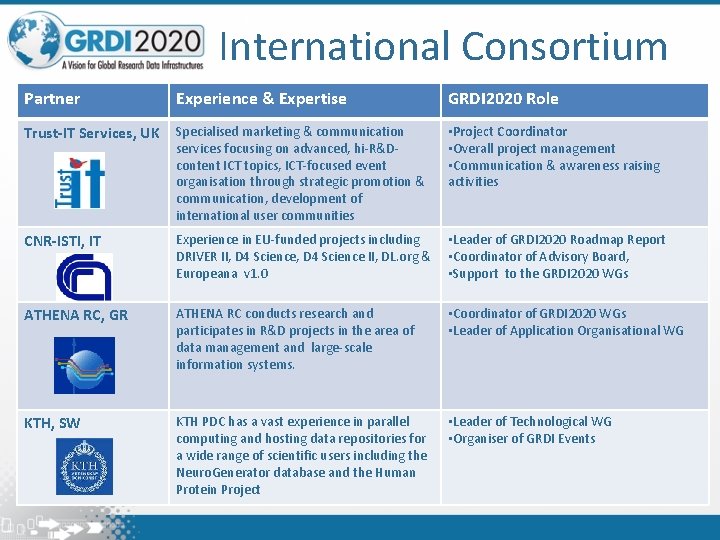 GRDI2020
A Vision for Global Research Data Infrastructures

International Consortium

| Partner | Experience & Expertise | GRDI2020 Role |
|---|---|---|
| Trust-IT Services, UK Trust it | Specialised marketing & communication services focusing on advanced, hi-R&D-content ICT topics, ICT-focused event organisation through strategic promotion & communication, development of international user communities | •Project Coordinator •Overall project management •Communication & awareness raising activities |
| CNR-ISTI, IT | Experience in EU-funded projects including DRIVER II, D4 Science, D4 Science II, DL.org & Europeana v1.0 | •Leader of GRDI2020 Roadmap Report •Coordinator of Advisory Board, •Support to the GRDI2020 WGs |
| ATHENA RC, GR | ATHENA RC conducts research and participates in R&D projects in the area of data management and large-scale information systems. | •Coordinator of GRDI2020 WGs •Leader of Application Organisational WG |
| KTH, SW KTH | KTH PDC has a vast experience in parallel computing and hosting data repositories for a wide range of scientific users including the NeuroGenerator database and the Human Protein Project | •Leader of Technological WG •Organiser of GRDI Events |